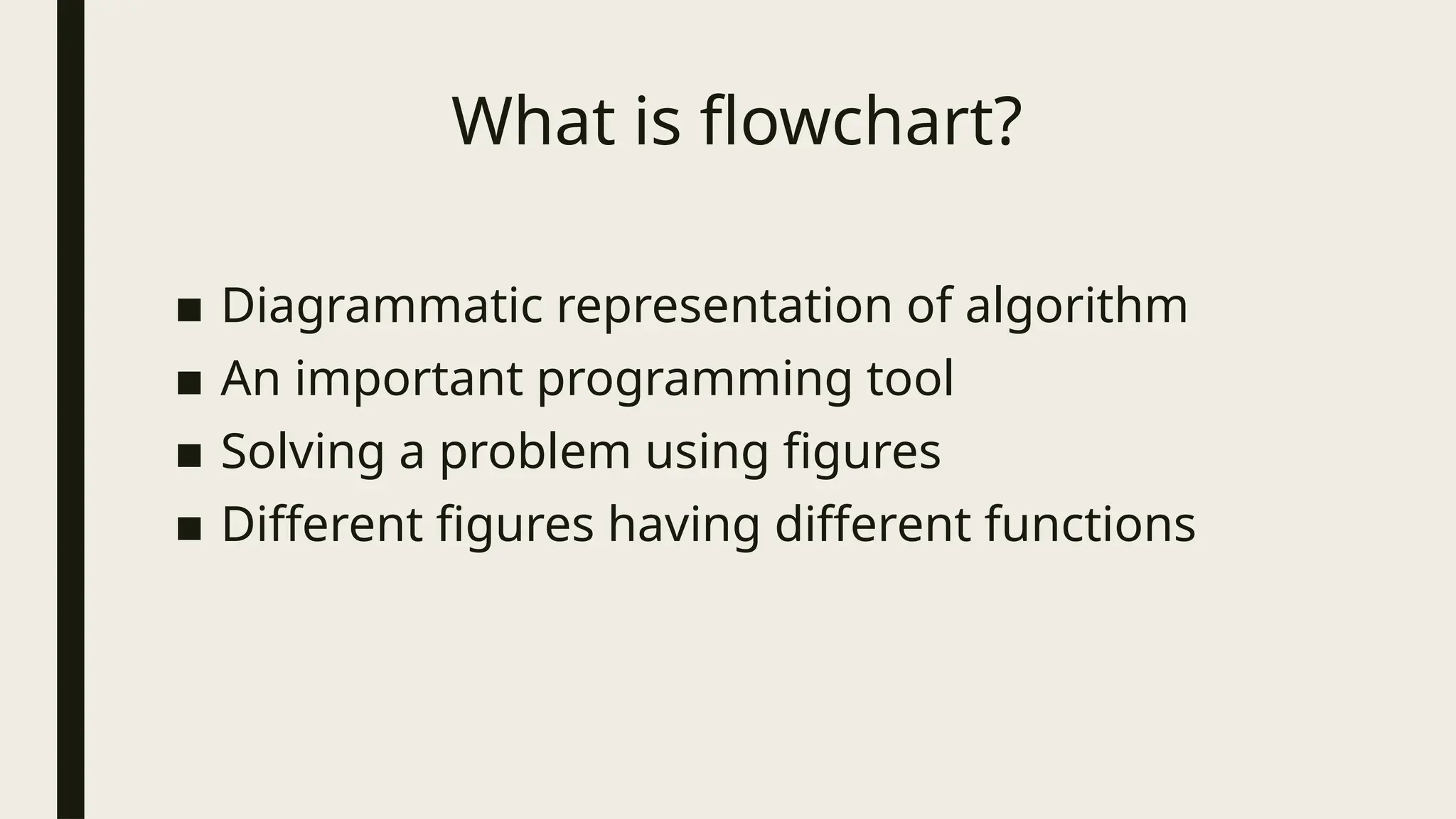 What is flowchart?

■ Diagrammatic representation of algorithm
■ An important programming tool
■ Solving a problem using figures
■ Different figures having different functions